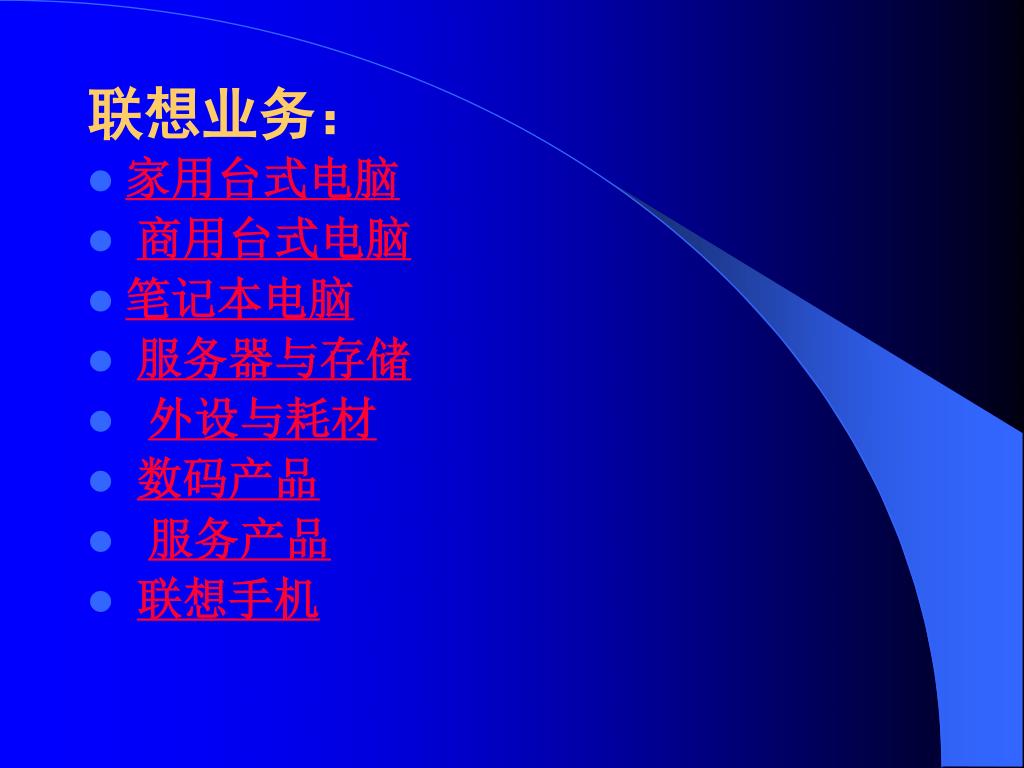 联想业务：

- 家用台式电脑
- 商用台式电脑
- 笔记本电脑
- 服务器与存储
- 外设与耗材
- 数码产品
- 服务产品
- 联想手机